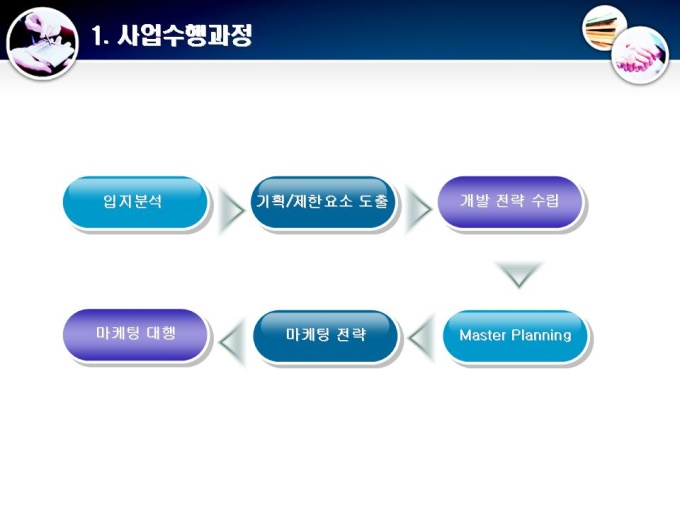 1. 사업수행과정

입지분석

기획/제한요소 도출

개발 전략 수립

Master Planning

마케팅 전략

마케팅 대행